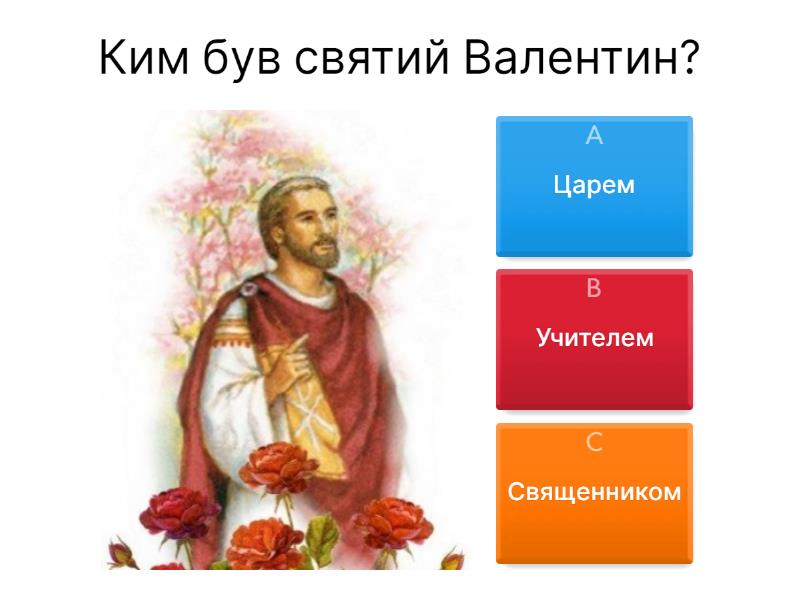 Ким був святий Валентин?

A
Царем

B
Учителем

C
Священником